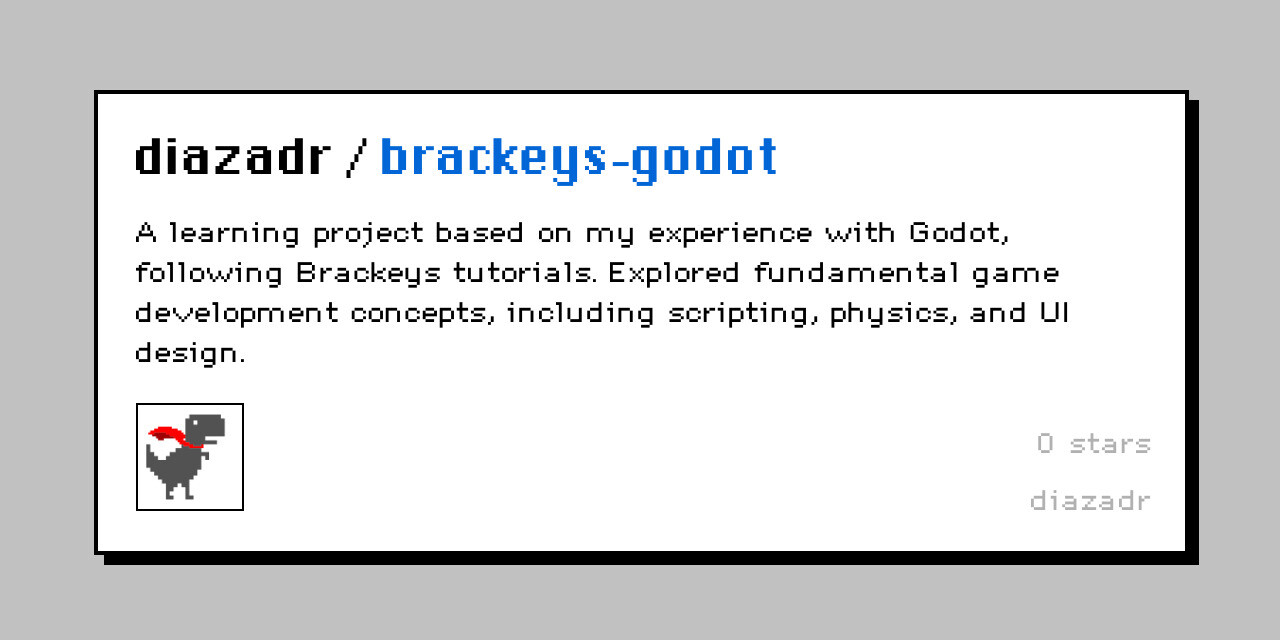 diazadr / brackeys-godot

A learning project based on my experience with Godot, following Brackeys tutorials. Explored fundamental game development concepts, including scripting, physics, and UI design.

0 stars

diazadr